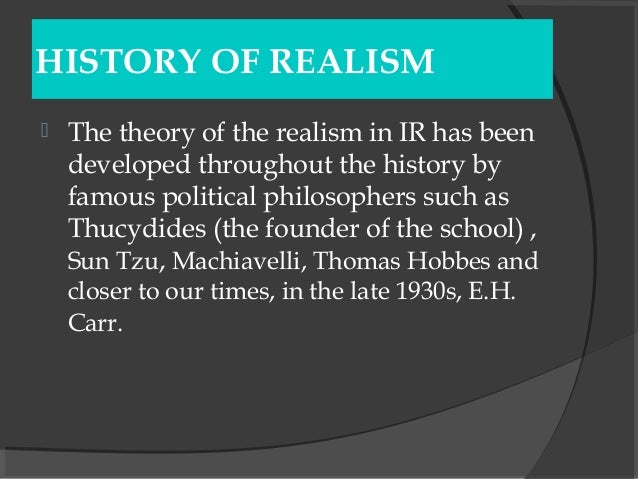 HISTORY OF REALISM

The theory of the realism in IR has been developed throughout the history by famous political philosophers such as Thucydides (the founder of the school) , Sun Tzu, Machiavelli, Thomas Hobbes and closer to our times, in the late 1930s, E.H. Carr.